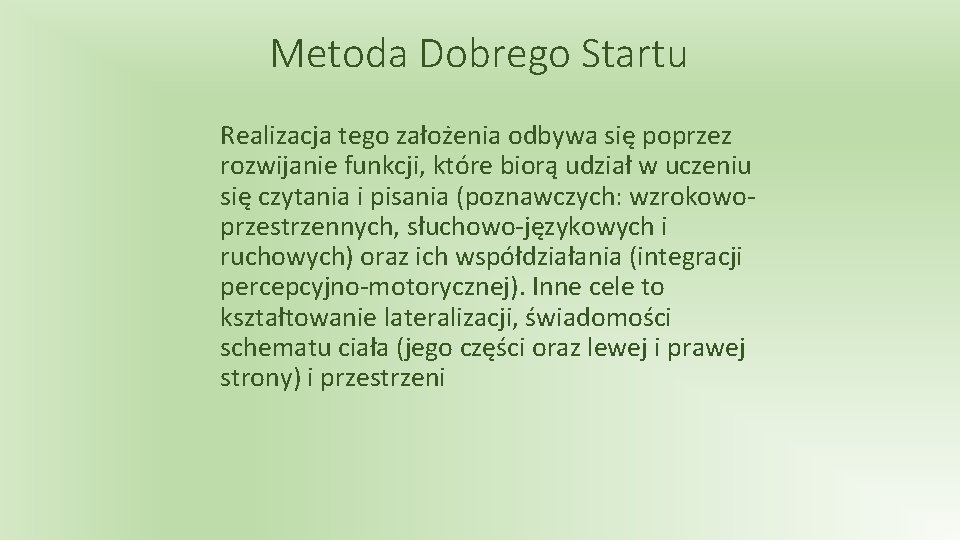 Metoda Dobrego Startu

Realizacja tego założenia odbywa się poprzez rozwijanie funkcji, które biorą udział w uczeniu się czytania i pisania (poznawczych: wzrokowo-przestrzennych, słuchowo-językowych i ruchowych) oraz ich współdziałania (integracji percepcyjno-motorycznej). Inne cele to kształtowanie lateralizacji, świadomości schematu ciała (jego części oraz lewej i prawej strony) i przestrzeni